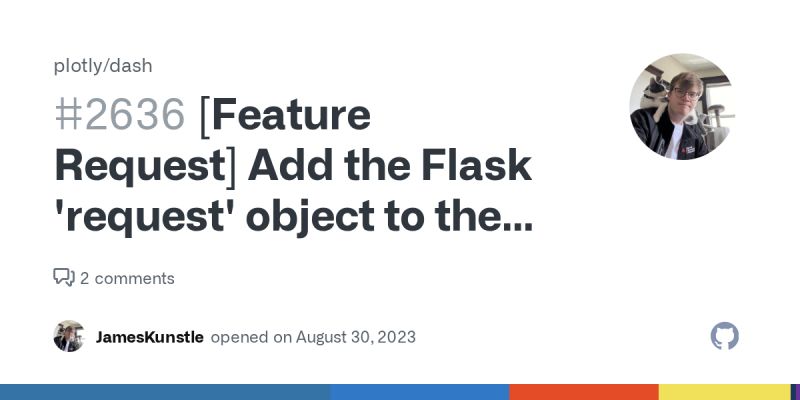 plotly/dash

#2636 [Feature Request] Add the Flask 'request' object to the...

2 comments

JamesKunstle opened on August 30, 2023